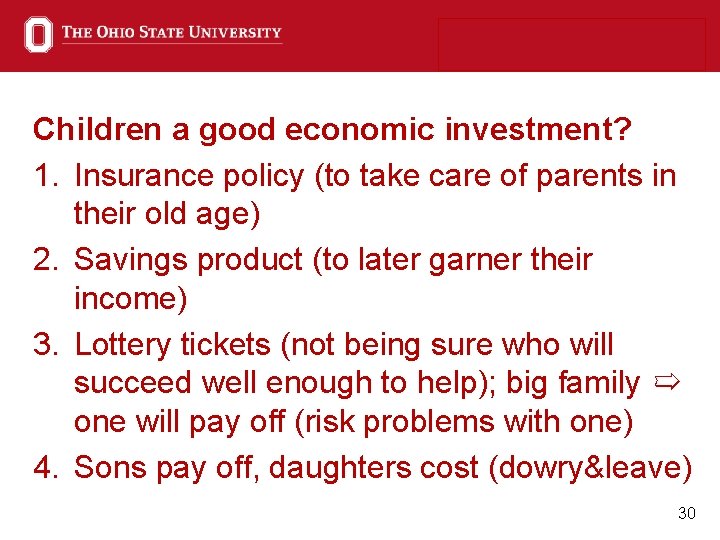 THE OHIO STATE UNIVERSITY

Children a good economic investment?

1. Insurance policy (to take care of parents in their old age)
2. Savings product (to later garner their income)
3. Lottery tickets (not being sure who will succeed well enough to help); big family ⇨ one will pay off (risk problems with one)
4. Sons pay off, daughters cost (dowry&leave)

30